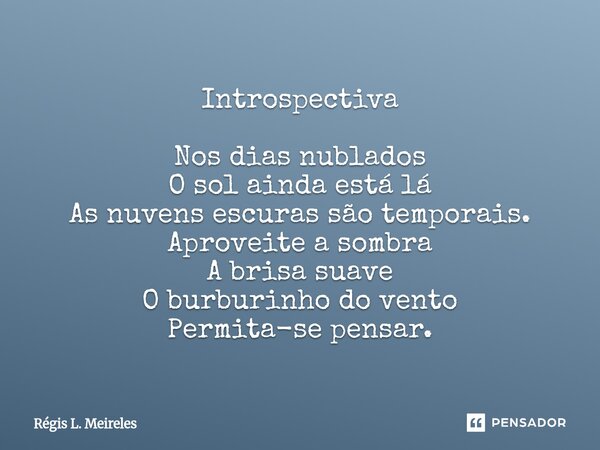 Introspectiva

Nos dias nublados
O sol ainda está lá
As nuvens escuras são temporais.
Aproveite a sombra
A brisa suave
O burburinho do vento
Permita-se pensar.

Régis L. Meireles

PENSADOR